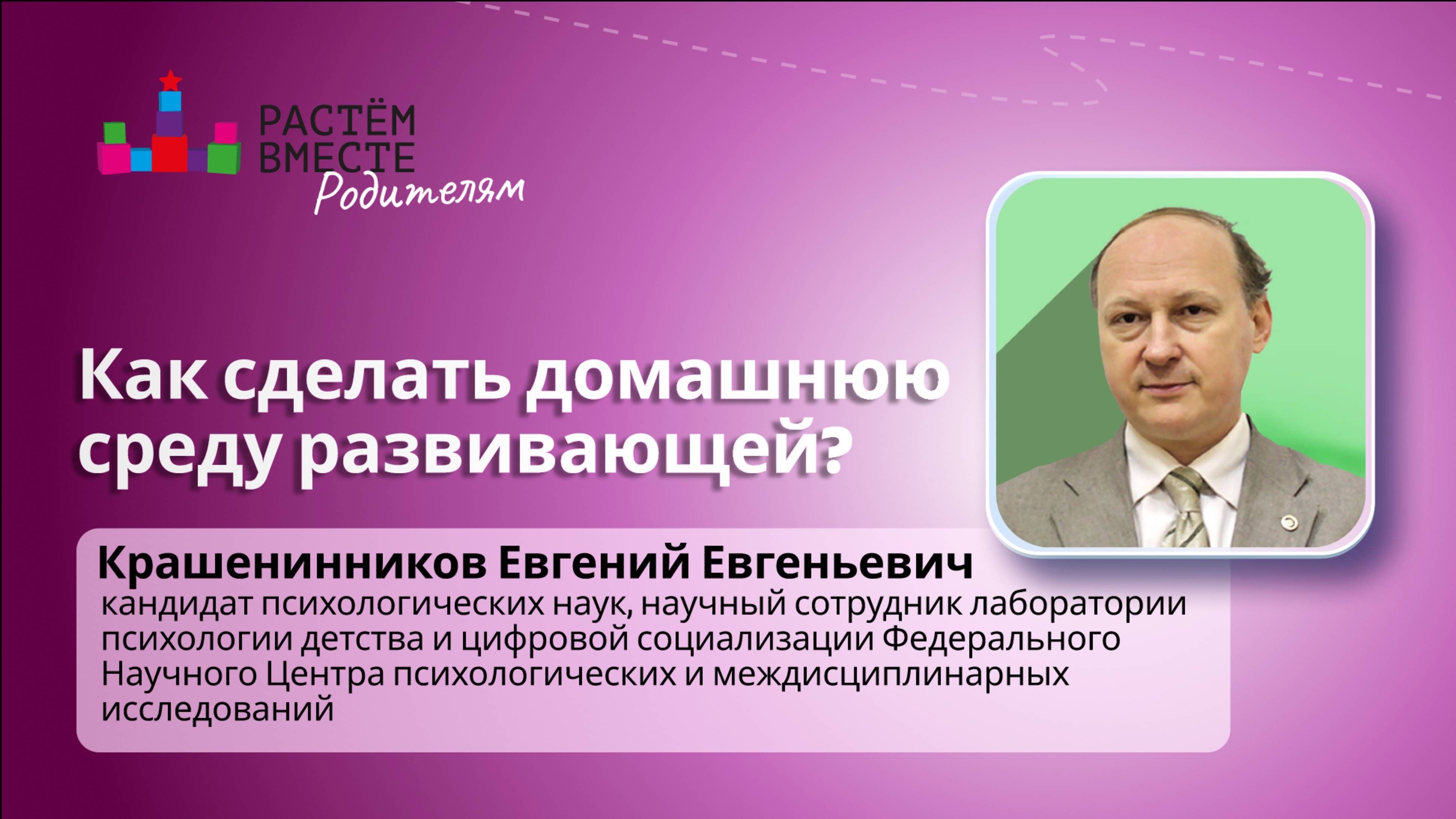 РАСТЁМ ВМЕСТЕ
Родителям

Как сделать домашнюю среду развивающей?

Крашенинников Евгений Евгеньевич
кандидат психологических наук, научный сотрудник лаборатории психологии детства и цифровой социализации Федерального Научного Центра психологических и междисциплинарных исследований